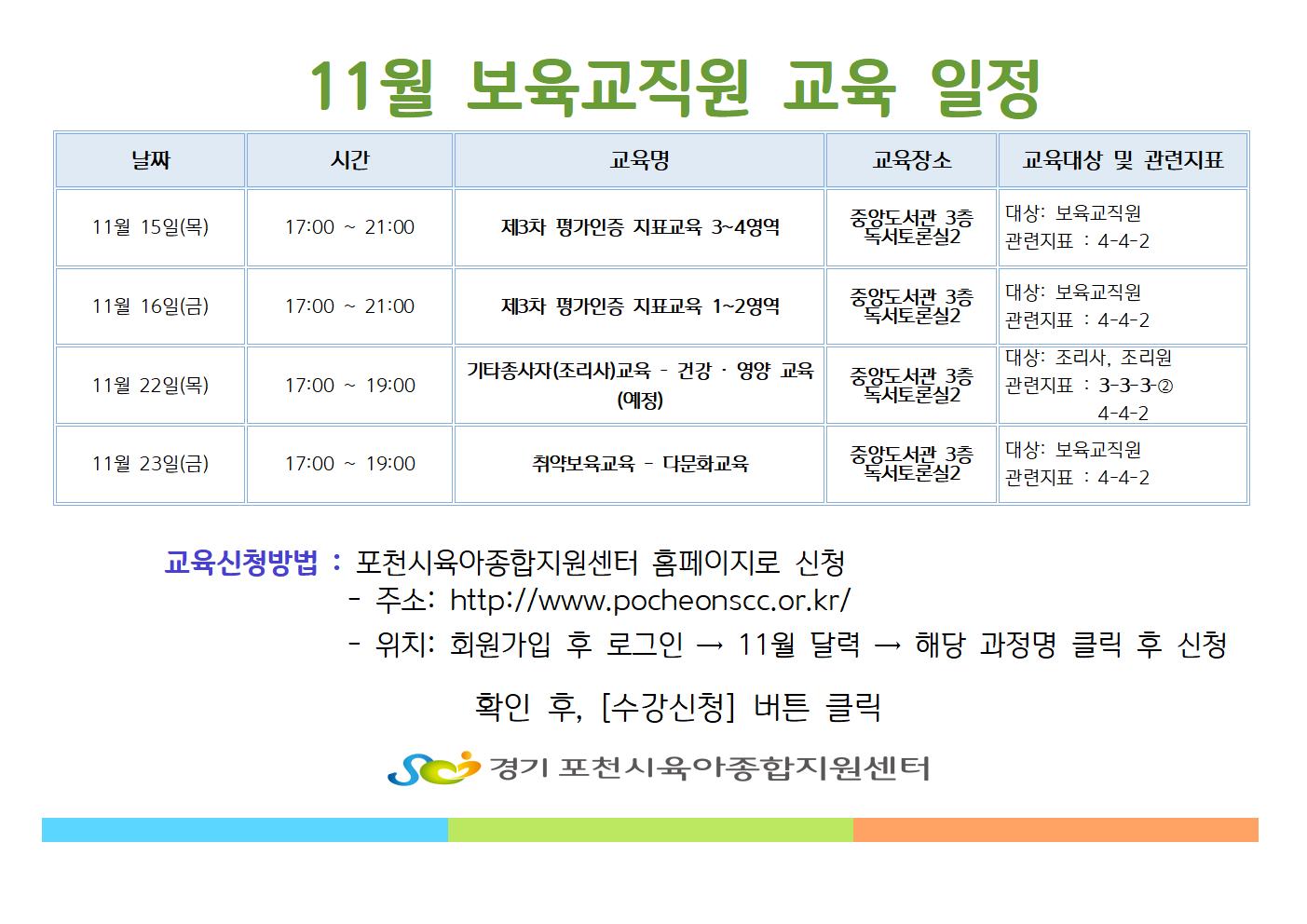 11월 보육교직원 교육 일정

| 날짜 | 시간 | 교육명 | 교육장소 | 교육대상 및 관련지표 |
|---|---|---|---|---|
| 11월 15일(목) | 17:00 ~ 21:00 | 제3차 평가인증 지표교육 3~4영역 | 중앙도서관 3층 독서토론실2 | 대상: 보육교직원 관련지표 : 4-4-2 |
| 11월 16일(금) | 17:00 ~ 21:00 | 제3차 평가인증 지표교육 1~2영역 | 중앙도서관 3층 독서토론실2 | 대상: 보육교직원 관련지표 : 4-4-2 |
| 11월 22일(목) | 17:00 ~ 19:00 | 기타종사자(조리사)교육 - 건강 · 영양 교육 (예정) | 중앙도서관 3층 독서토론실2 | 대상: 조리사, 조리원 관련지표 : 3-3-3-② 4-4-2 |
| 11월 23일(금) | 17:00 ~ 19:00 | 취약보육교육 - 다문화교육 | 중앙도서관 3층 독서토론실2 | 대상: 보육교직원 관련지표 : 4-4-2 |

교육신청방법 : 포천시육아종합지원센터 홈페이지로 신청
- 주소: http://www.pocheonscc.or.kr/
- 위치: 회원가입 후 로그인 → 11월 달력 → 해당 과정명 클릭 후 신청

확인 후, [수강신청] 버튼 클릭

경기 포천시육아종합지원센터